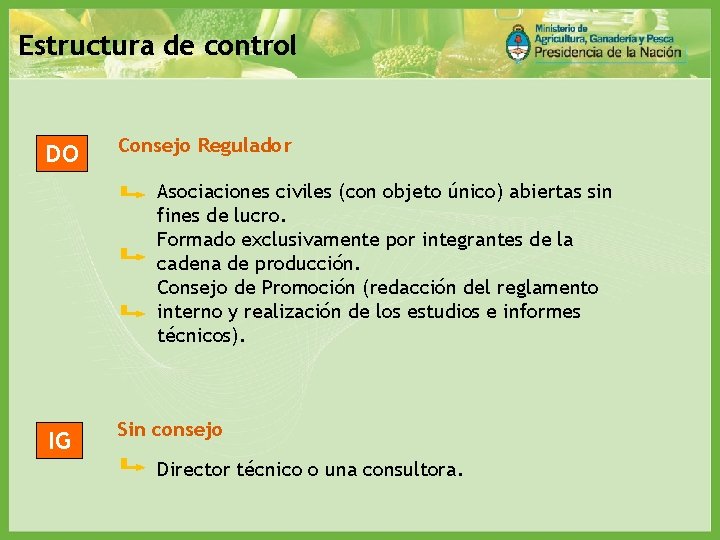 Estructura de control

Ministerio de Agricultura, Ganadería y Pesca
Presidencia de la Nación

DO

Consejo Regulador

Asociaciones civiles (con objeto único) abiertas sin fines de lucro.

Formado exclusivamente por integrantes de la cadena de producción.

Consejo de Promoción (redacción del reglamento interno y realización de los estudios e informes técnicos).

IG

Sin consejo

Director técnico o una consultora.